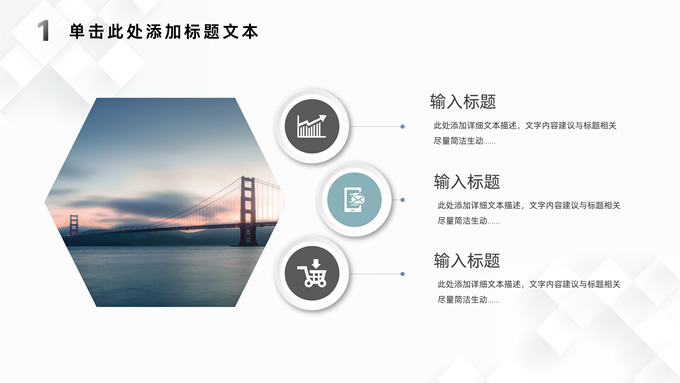 1 单击此处添加标题文本

输入标题

此处添加详细文本描述，文字内容建议与标题相关尽量简洁生动......

输入标题

此处添加详细文本描述，文字内容建议与标题相关尽量简洁生动......

输入标题

此处添加详细文本描述，文字内容建议与标题相关尽量简洁生动......